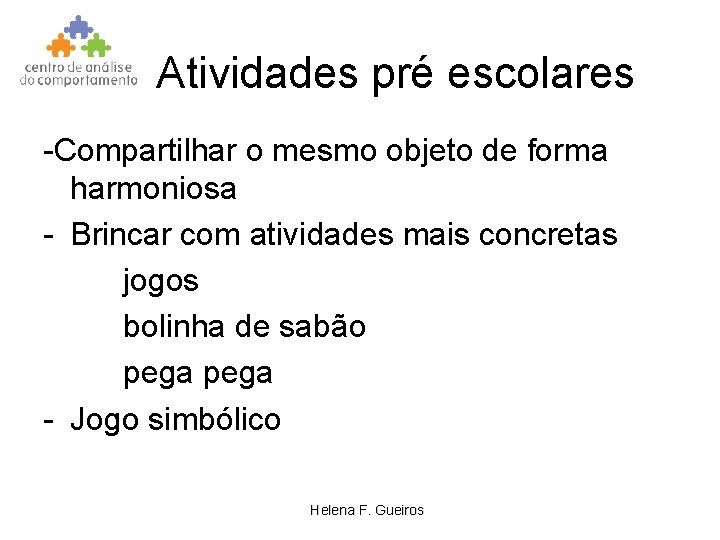 centro de análise
do comportamento

Atividades pré escolares

-Compartilhar o mesmo objeto de forma harmoniosa
- Brincar com atividades mais concretas
jogos
bolinha de sabão
pega pega
- Jogo simbólico

Helena F. Gueiros